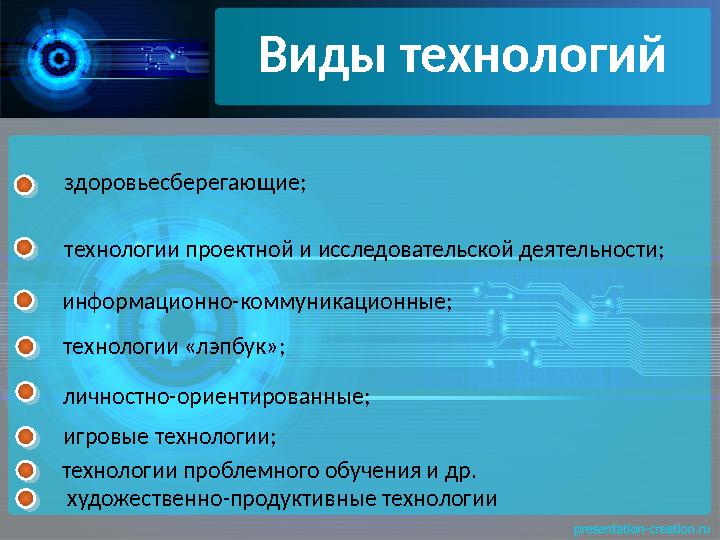 Виды технологий

здоровьесберегающие;

технологии проектной и исследовательской деятельности;

информационно-коммуникационные;

технологии «лэпбук»;

личностно-ориентированные;

игровые технологии;

технологии проблемного обучения и др.

художественно-продуктивные технологии

presentation-creation.ru